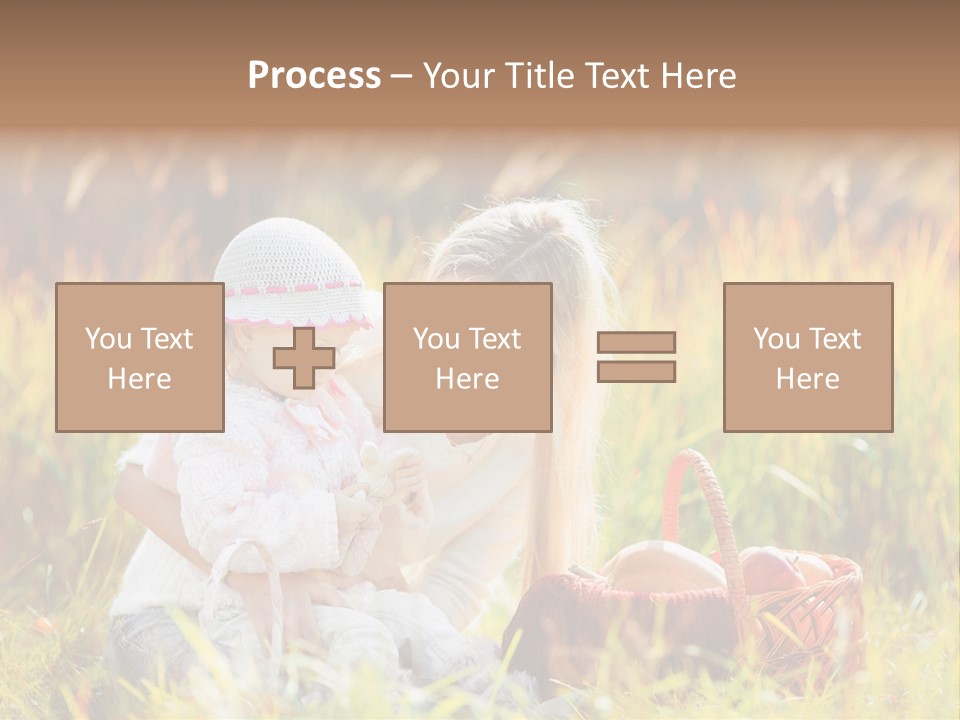 Process – Your Title Text Here

You Text Here

You Text Here

You Text Here